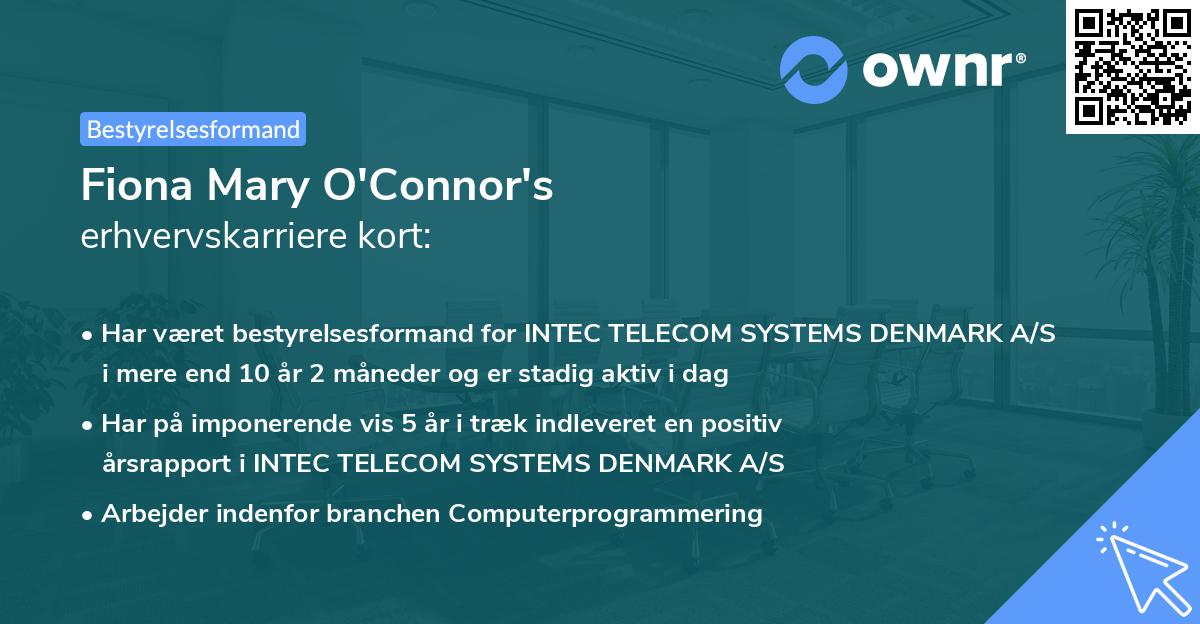 ownr®

Bestyrelsesformand

Fiona Mary O'Connor's
erhvervskarriere kort:

• Har været bestyrelsesformand for INTEC TELECOM SYSTEMS DENMARK A/S i mere end 10 år 2 måneder og er stadig aktiv i dag
• Har på imponerende vis 5 år i træk indleveret en positiv årsrapport i INTEC TELECOM SYSTEMS DENMARK A/S
• Arbejder indenfor branchen Computerprogrammering